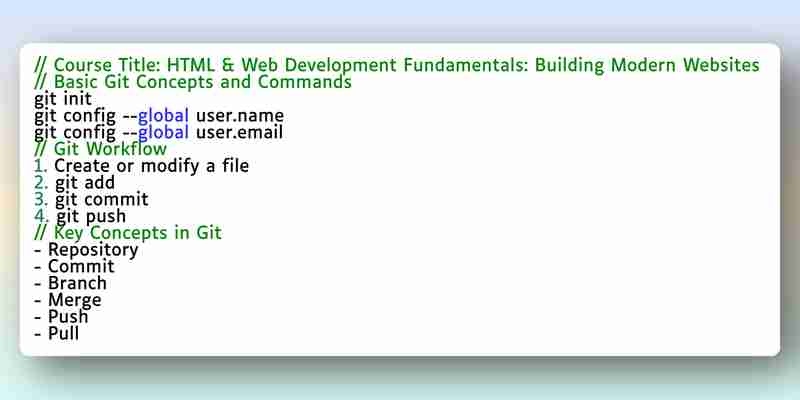 // Course Title: HTML & Web Development Fundamentals: Building Modern Websites
// Basic Git Concepts and Commands
git init
git config --global user.name
git config --global user.email
// Git Workflow
1. Create or modify a file
2. git add
3. git commit
4. git push
// Key Concepts in Git
- Repository
- Commit
- Branch
- Merge
- Push
- Pull